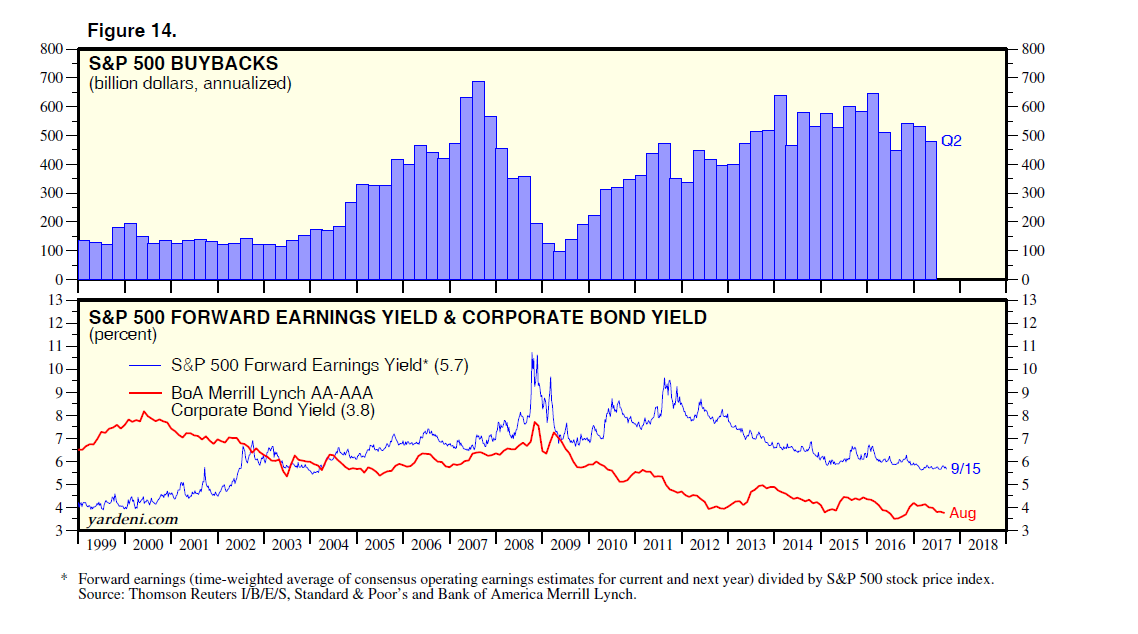 Figure 14.

S&P 500 BUYBACKS
(billion dollars, annualized)

800 700 600 500 400 300 200 100 0

800 700 600 500 400 300 200 100 0

Q2

S&P 500 FORWARD EARNINGS YIELD & CORPORATE BOND YIELD
(percent)

S&P 500 Forward Earnings Yield* (5.7)
BoA Merrill Lynch AA-AAA Corporate Bond Yield (3.8)

13 12 11 10 9 8 7 6 5 4 3

13 12 11 10 9 8 7 6 5 4 3

9/15
Aug

yardeni.com

1999 2000 2001 2002 2003 2004 2005 2006 2007 2008 2009 2010 2011 2012 2013 2014 2015 2016 2017 2018

* Forward earnings (time-weighted average of consensus operating earnings estimates for current and next year) divided by S&P 500 stock price index.
Source: Thomson Reuters I/B/E/S, Standard & Poor's and Bank of America Merrill Lynch.